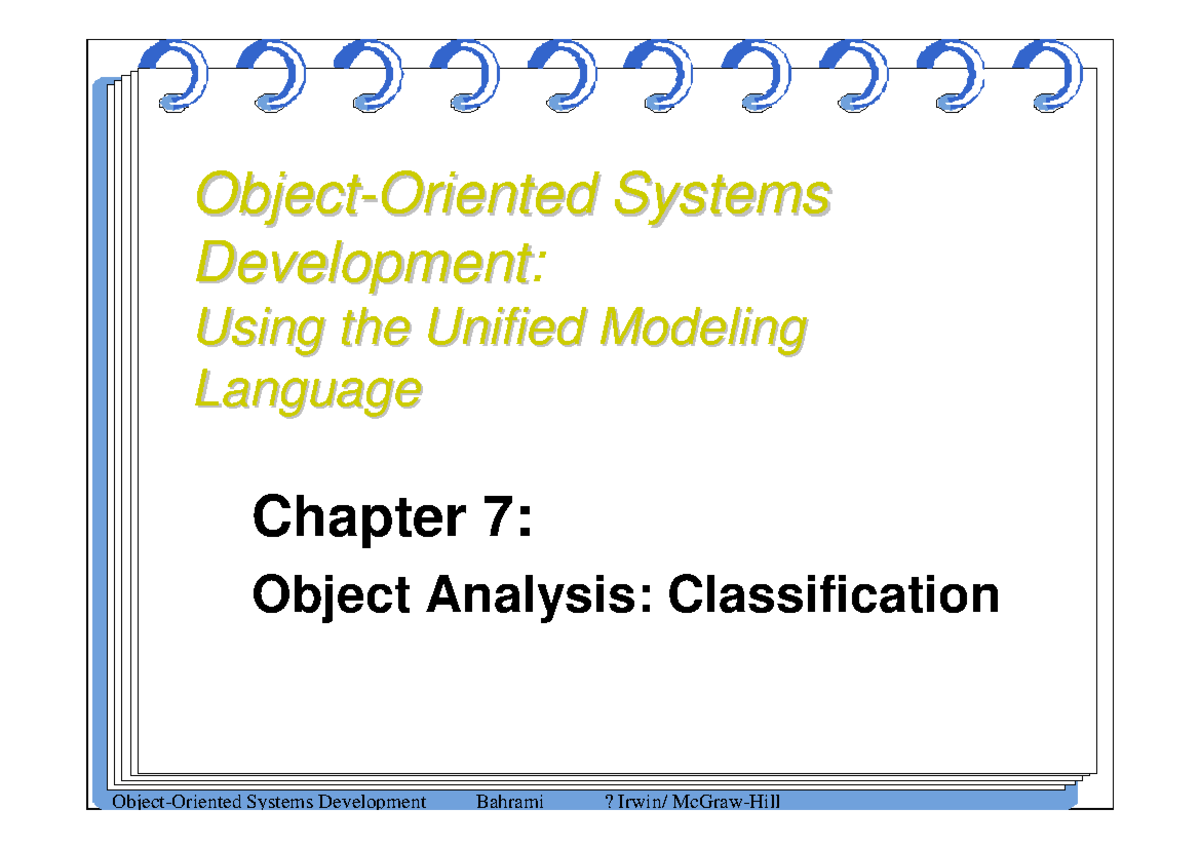 Object-Oriented Systems Development:
Using the Unified Modeling Language

Chapter 7:
Object Analysis: Classification

Object-Oriented Systems Development Bahrami ? Irwin/ McGraw-Hill